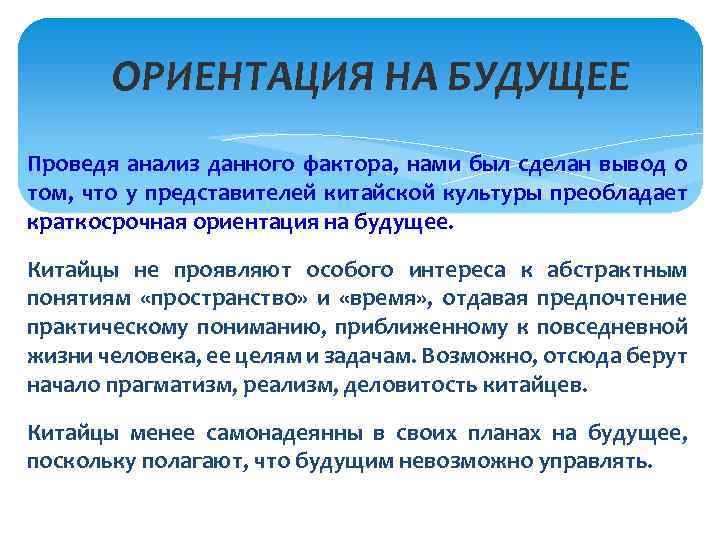 ОРИЕНТАЦИЯ НА БУДУЩЕЕ

Проведя анализ данного фактора, нами был сделан вывод о том, что у представителей китайской культуры преобладает краткосрочная ориентация на будущее.

Китайцы не проявляют особого интереса к абстрактным понятиям «пространство» и «время», отдавая предпочтение практическому пониманию, приближенному к повседневной жизни человека, ее целям и задачам. Возможно, отсюда берут начало прагматизм, реализм, деловитость китайцев.

Китайцы менее самонадеянны в своих планах на будущее, поскольку полагают, что будущим невозможно управлять.